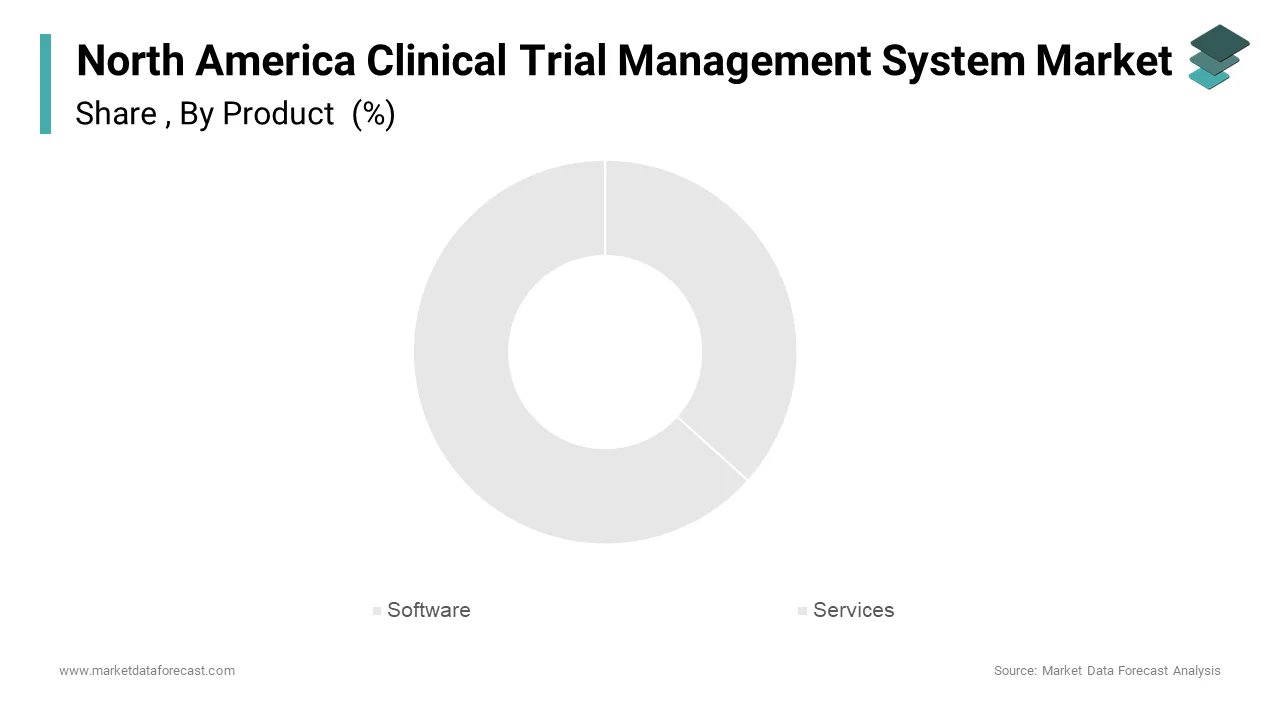 North America Clinical Trial Management System Market

Share , By Product (%)

Software

Services

www.marketdataforecast.com

Source: Market Data Forecast Analysis